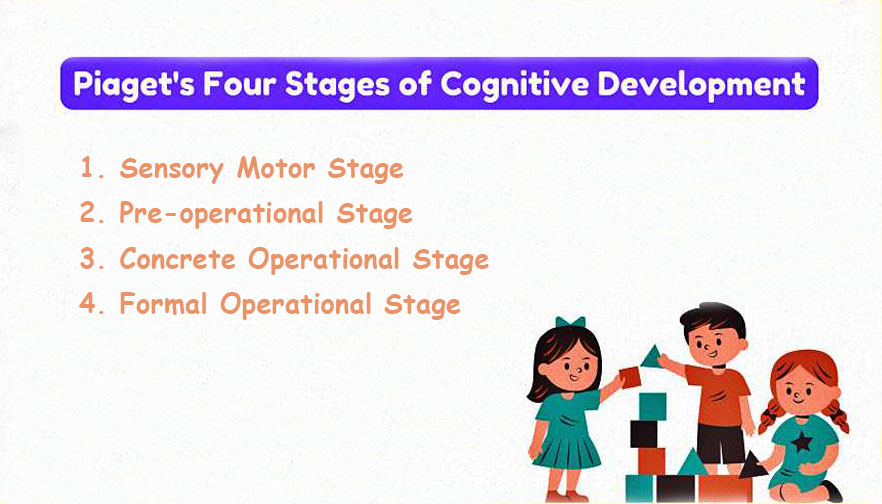 Piaget's Four Stages of Cognitive Development

1. Sensory Motor Stage
2. Pre-operational Stage
3. Concrete Operational Stage
4. Formal Operational Stage